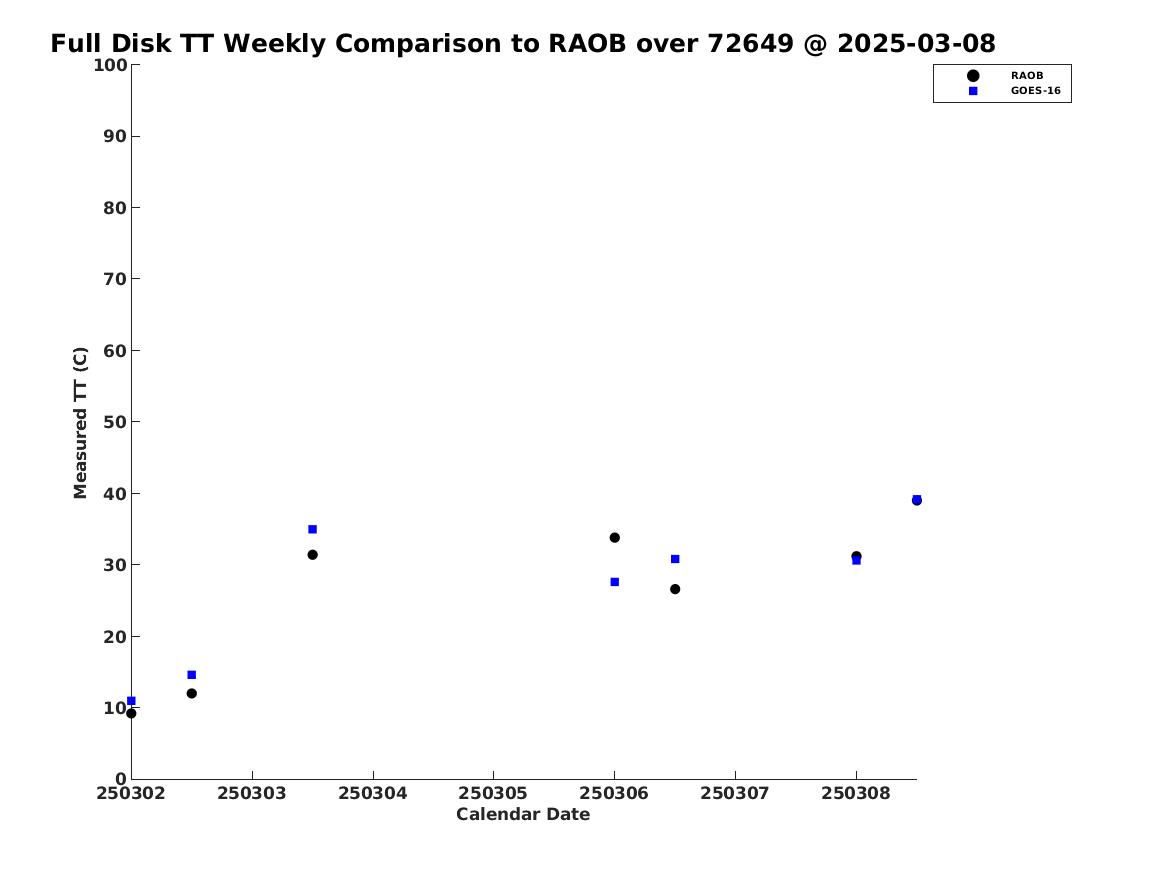 Full Disk TT Weekly Comparison to RAOB over 72649 @ 2025-03-08

RAOB
GOES-16

Measured TT (C)

100
90
80
70
60
50
40
30
20
10
0

250302 250303 250304 250305 250306 250307 250308

Calendar Date